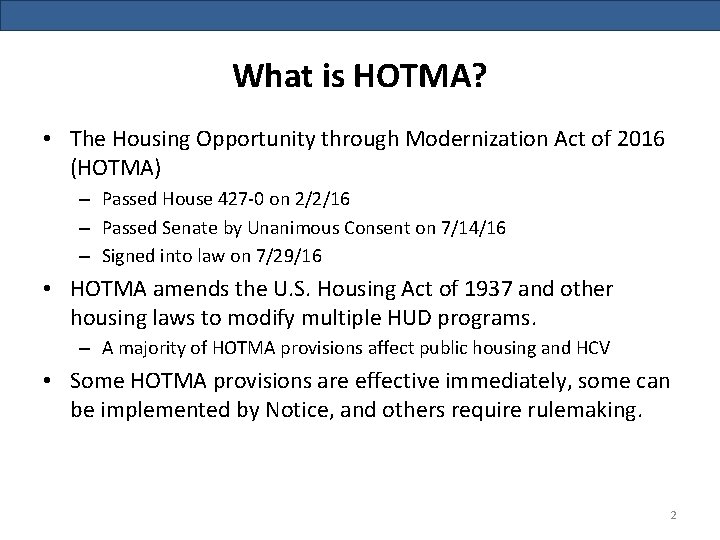 What is HOTMA?

• The Housing Opportunity through Modernization Act of 2016 (HOTMA)
– Passed House 427-0 on 2/2/16
– Passed Senate by Unanimous Consent on 7/14/16
– Signed into law on 7/29/16

• HOTMA amends the U.S. Housing Act of 1937 and other housing laws to modify multiple HUD programs.
– A majority of HOTMA provisions affect public housing and HCV

• Some HOTMA provisions are effective immediately, some can be implemented by Notice, and others require rulemaking.

2